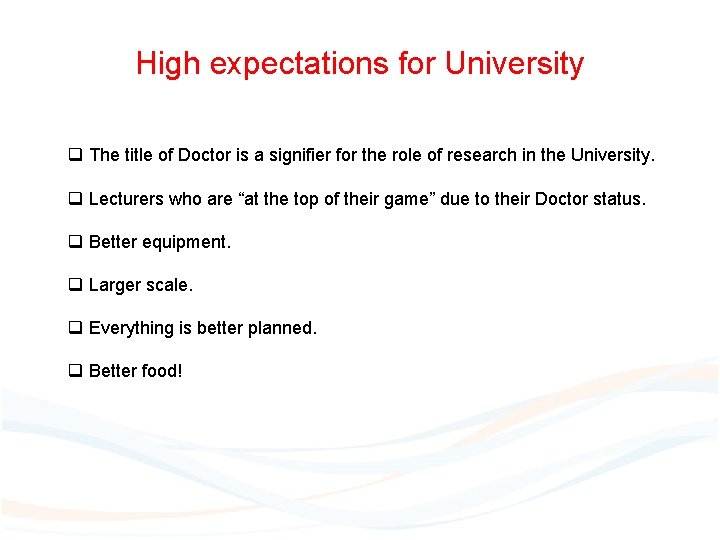 High expectations for University

❑ The title of Doctor is a signifier for the role of research in the University.

❑ Lecturers who are “at the top of their game” due to their Doctor status.

❑ Better equipment.

❑ Larger scale.

❑ Everything is better planned.

❑ Better food!